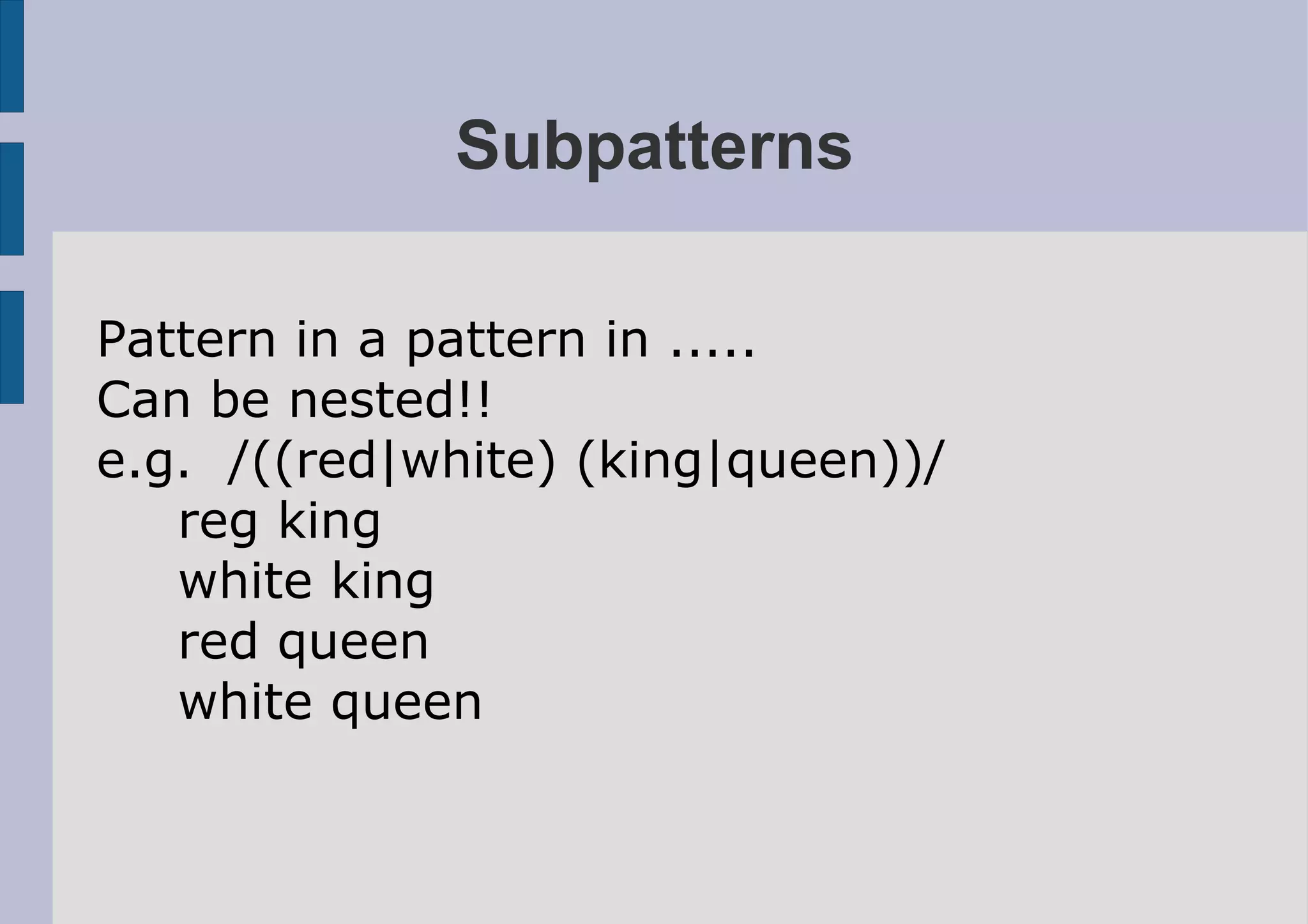 Subpatterns

Pattern in a pattern in .....
Can be nested!!
e.g. /((red|white) (king|queen))/
reg king
white king
red queen
white queen